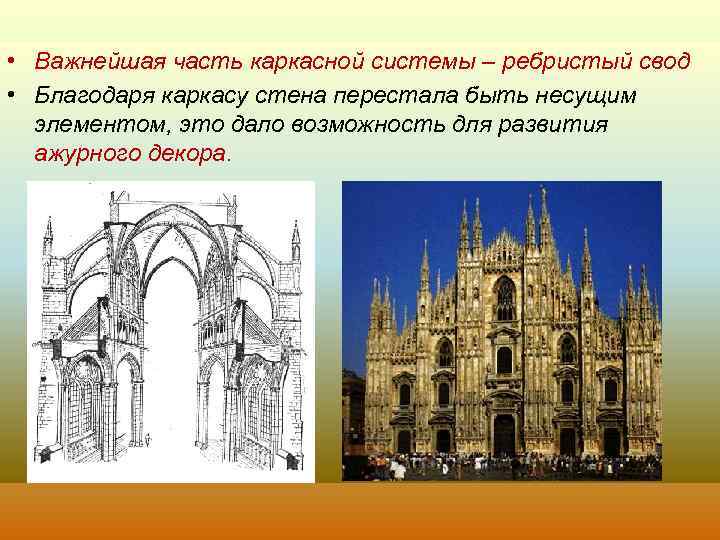 • Важнейшая часть каркасной системы – ребристый свод

• Благодаря каркасу стена перестала быть несущим элементом, это дало возможность для развития ажурного декора.